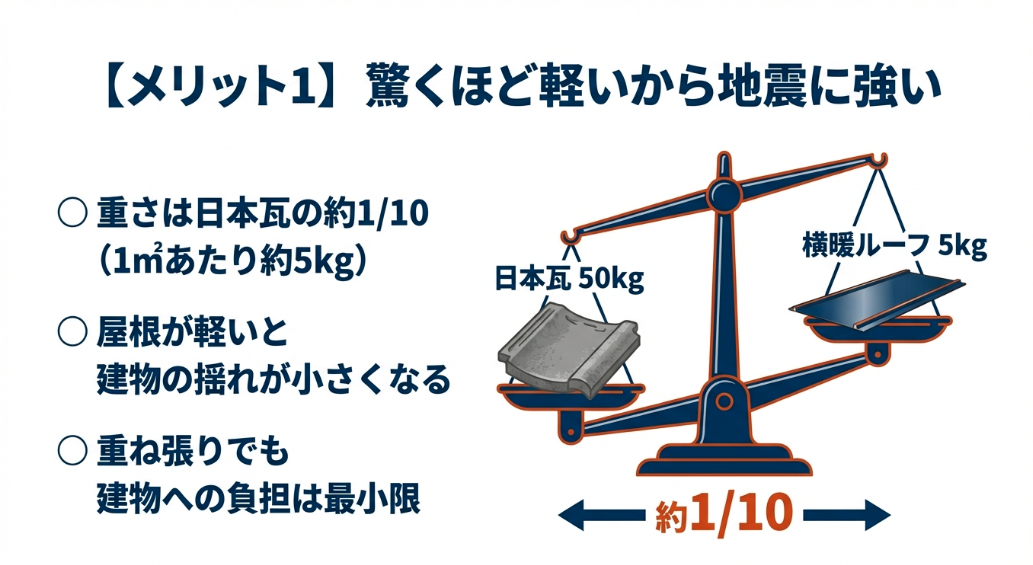 【メリット1】驚くほど軽いから地震に強い

○ 重さは日本瓦の約1/10
（1㎡あたり約5kg）

○ 屋根が軽いと
建物の揺れが小さくなる

○ 重ね張りでも
建物への負担は最小限

日本瓦 50kg

横暖ルーフ 5kg

約1/10